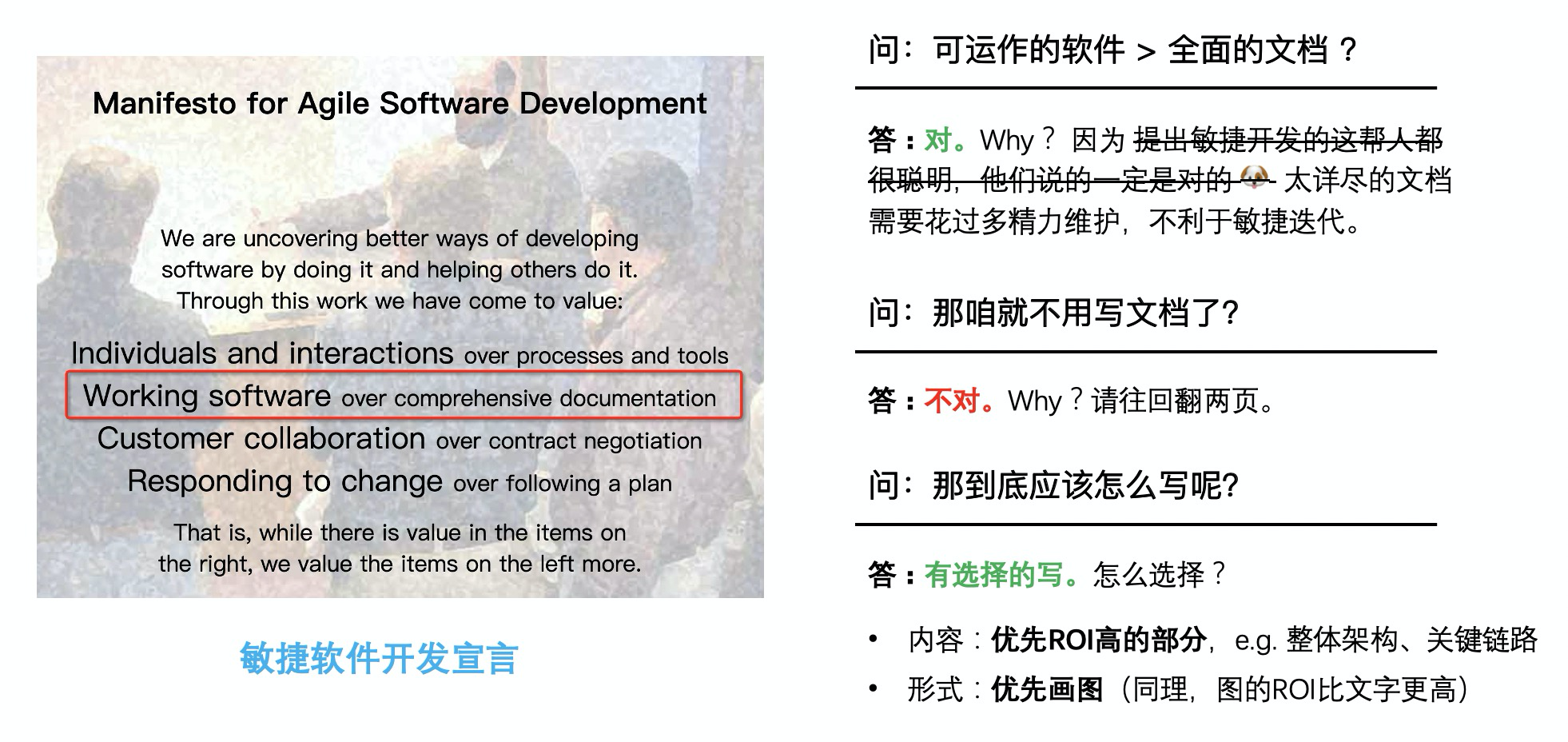 Manifesto for Agile Software Development

We are uncovering better ways of developing software by doing it and helping others do it. Through this work we have come to value:

Individuals and interactions over processes and tools
Working software over comprehensive documentation
Customer collaboration over contract negotiation
Responding to change over following a plan

That is, while there is value in the items on the right, we value the items on the left more.

敏捷软件开发宣言

问：可运作的软件 > 全面的文档？

答：对。Why？因为 提出敏捷开发的这帮人都很聪明，他们说的一定是对的 太详尽的文档需要花过多精力维护，不利于敏捷迭代。

问：那咱就不用写文档了?

答：不对。Why？请往回翻两页。

问：那到底应该怎么写呢?

答：有选择的写。怎么选择？

• 内容：优先ROI高的部分，e.g. 整体架构、关键链路
• 形式：优先画图（同理，图的ROI比文字更高）